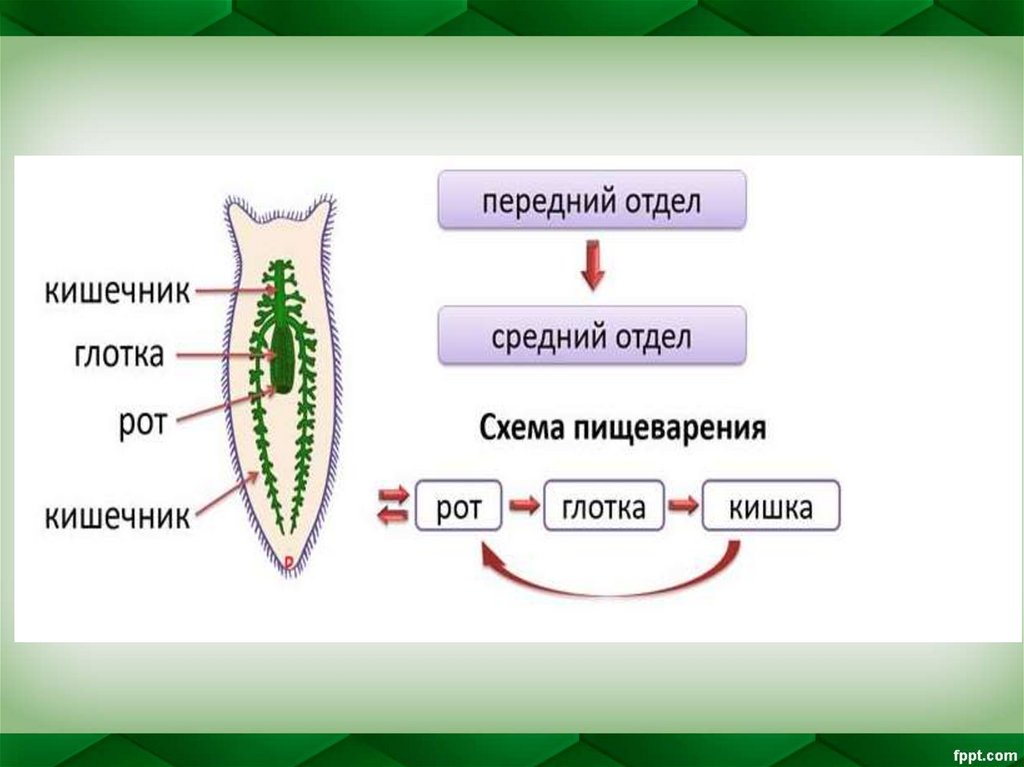 кишечник
глотка
рот
кишечник

передний отдел

средний отдел

Схема пищеварения

рот
глотка
кишка

fppt.com